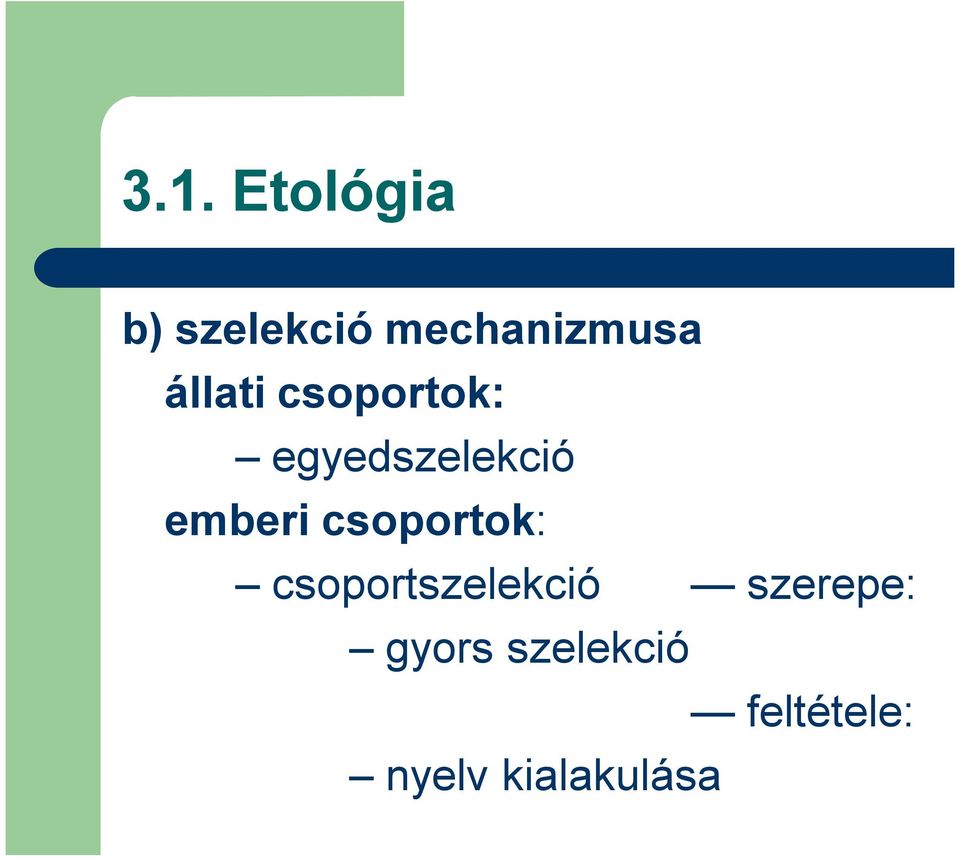 3.1. Etológia

b) szelekció mechanizmusa

állati csoportok:

– egyedszelekció

emberi csoportok:

– csoportszelekció — szerepe:

– gyors szelekció

— feltétele:

– nyelv kialakulása